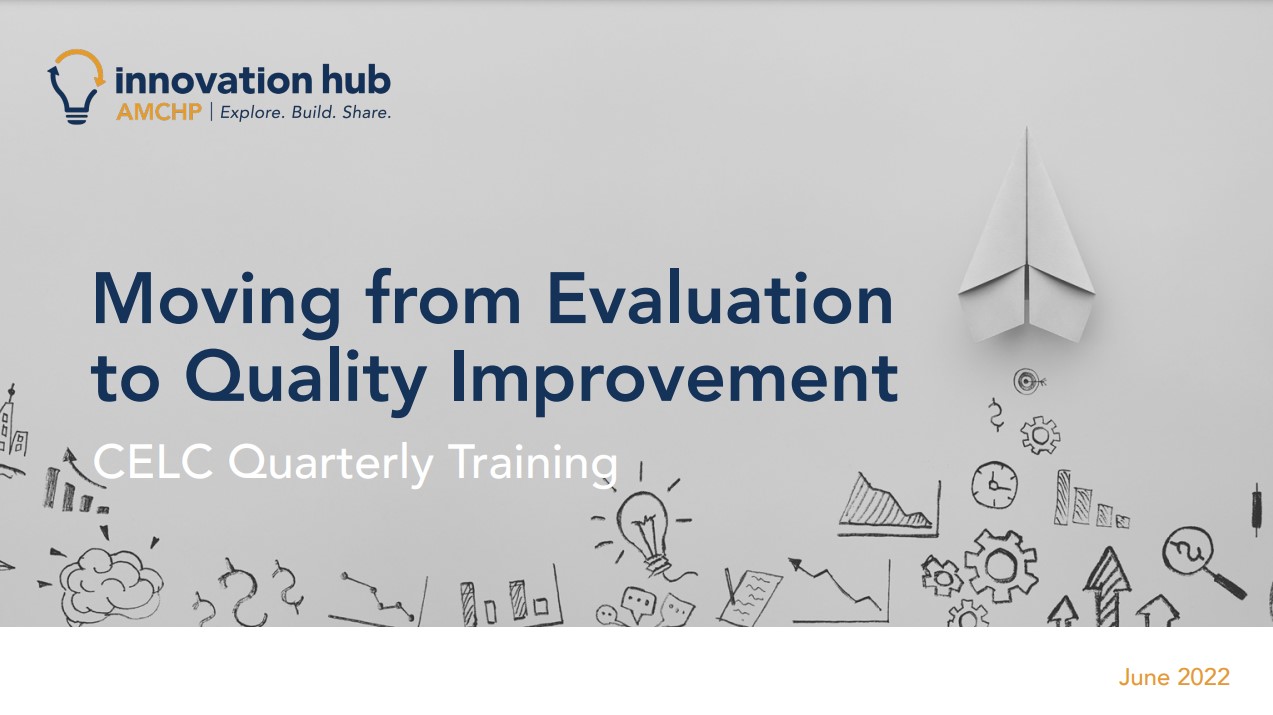 innovation hub
AMCHP | Explore. Build. Share.

Moving from Evaluation to Quality Improvement

CELC Quarterly Training

June 2022